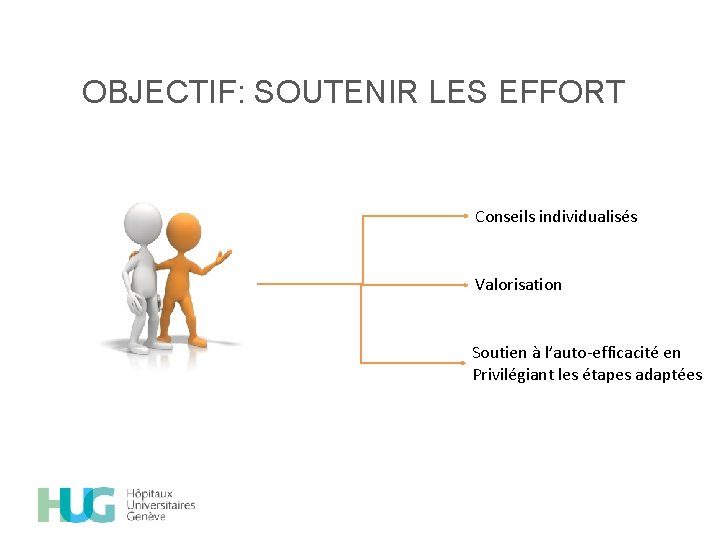 OBJECTIF: SOUTENIR LES EFFORT

Conseils individualisés

Valorisation

Soutien à l'auto-efficacité en Privilégiant les étapes adaptées

HUG Hôpitaux Universitaires Genève